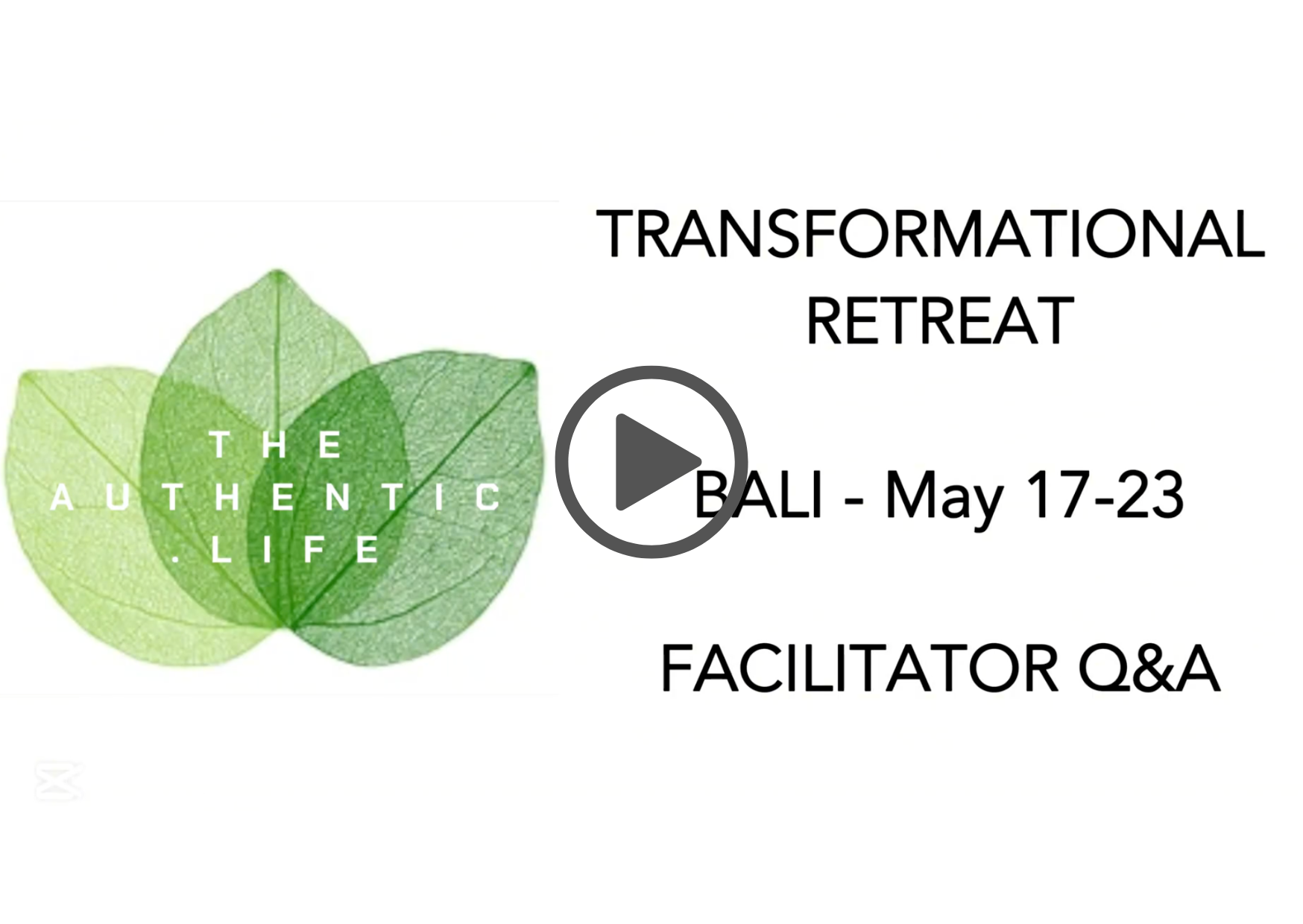 THE AUTHENTIC .LIFE

TRANSFORMATIONAL RETREAT

BALI - May 17-23

FACILITATOR Q&A